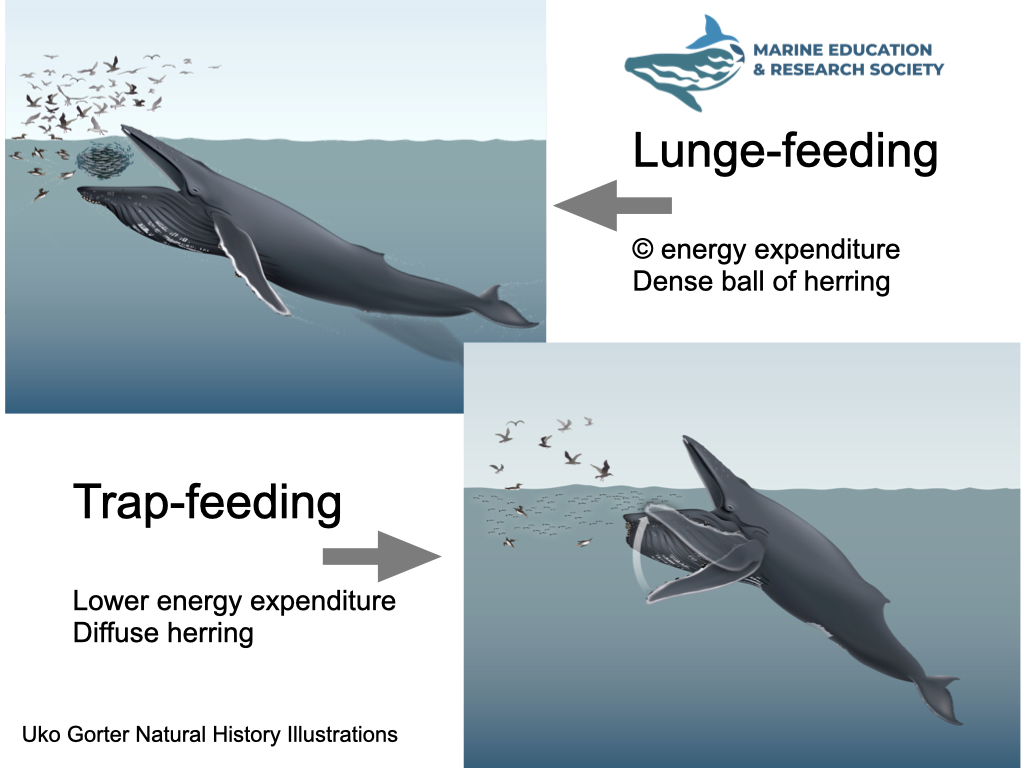 MARINE EDUCATION & RESEARCH SOCIETY

Lunge-feeding

© energy expenditure
Dense ball of herring

Trap-feeding

Lower energy expenditure
Diffuse herring

Uko Gorter Natural History Illustrations